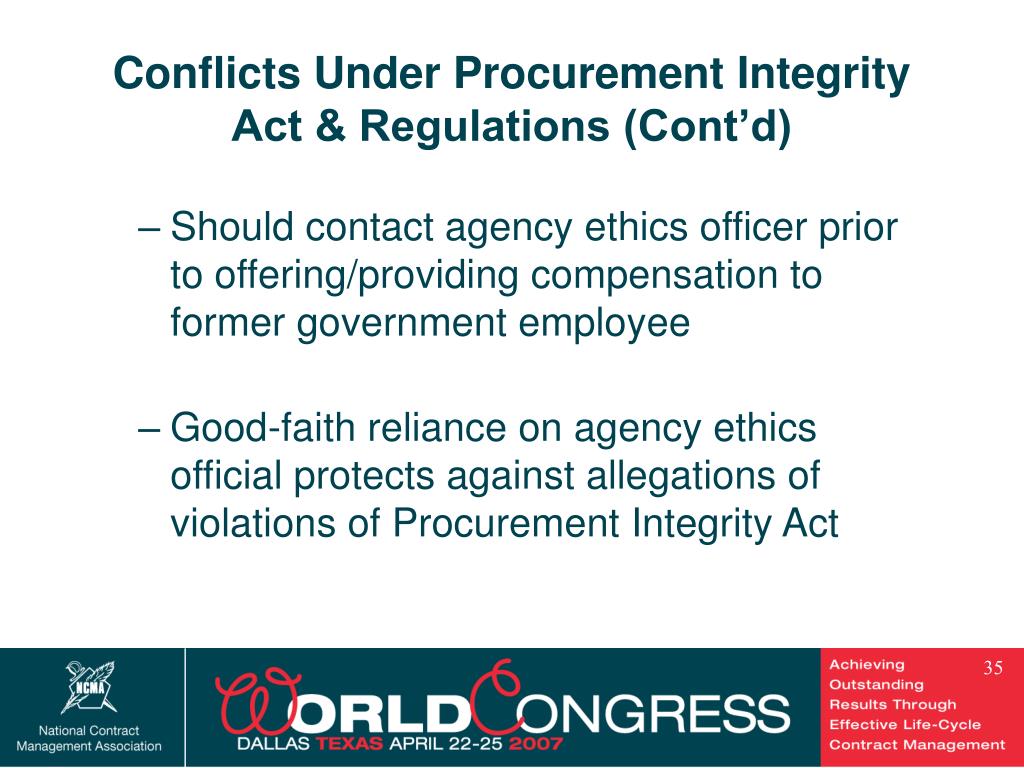 Conflicts Under Procurement Integrity Act & Regulations (Cont'd)

– Should contact agency ethics officer prior to offering/providing compensation to former government employee

– Good-faith reliance on agency ethics official protects against allegations of violations of Procurement Integrity Act

NCMA
National Contract Management Association

WORLD CONGRESS
DALLAS TEXAS APRIL 22-25 2007

Achieving Outstanding Results Through Effective Life-Cycle Contract Management

35